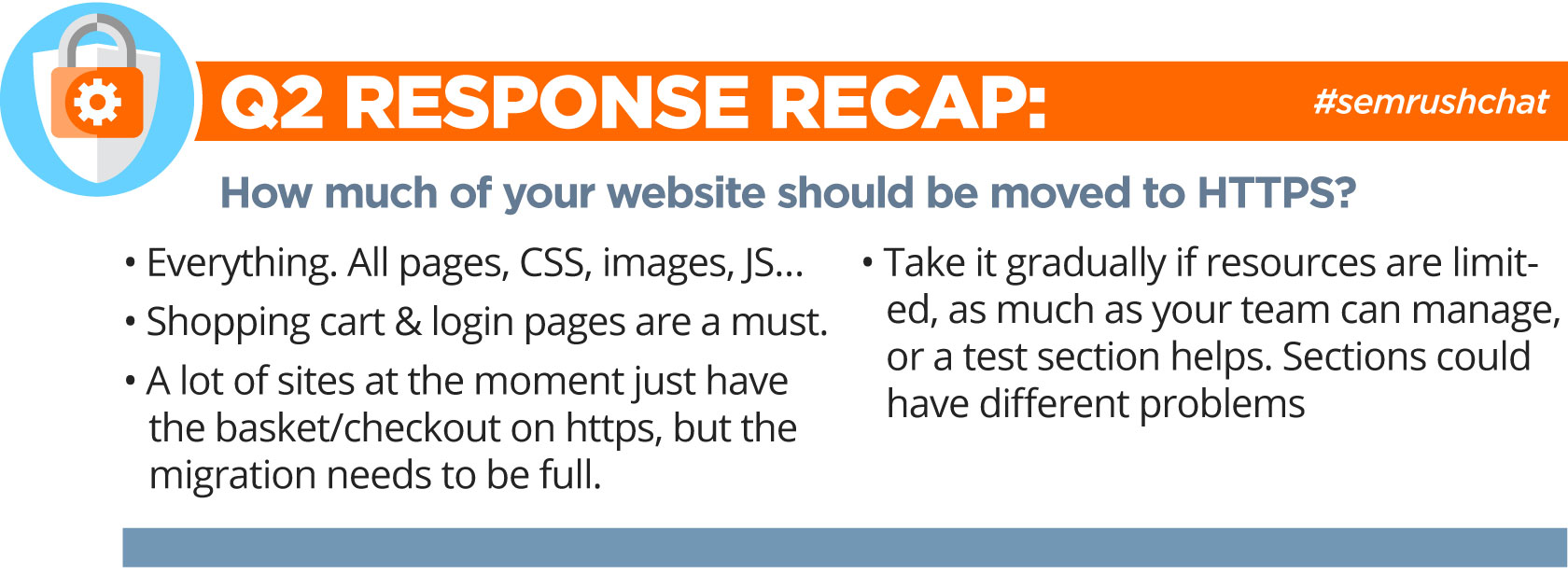 Q2 RESPONSE RECAP:

#semrushchat

How much of your website should be moved to HTTPS?

• Everything. All pages, CSS, images, JS...

• Shopping cart & login pages are a must.

• A lot of sites at the moment just have the basket/checkout on https, but the migration needs to be full.

• Take it gradually if resources are limited, as much as your team can manage, or a test section helps. Sections could have different problems